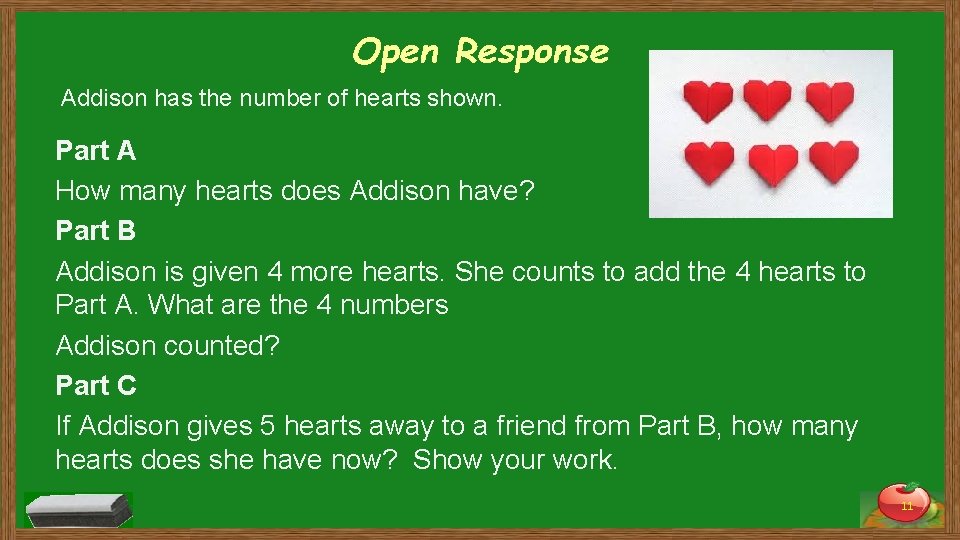 Open Response

Addison has the number of hearts shown.

Part A

How many hearts does Addison have?

Part B

Addison is given 4 more hearts. She counts to add the 4 hearts to Part A. What are the 4 numbers

Addison counted?

Part C

If Addison gives 5 hearts away to a friend from Part B, how many hearts does she have now? Show your work.

11